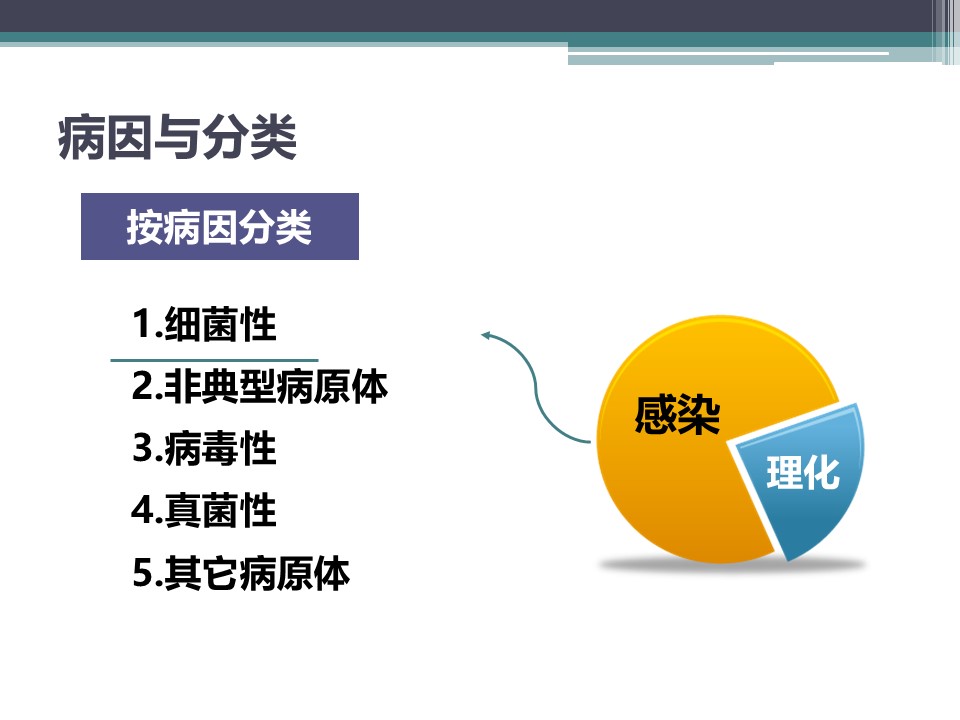 病因与分类

按病因分类

1.细菌性
2.非典型病原体
3.病毒性
4.真菌性
5.其它病原体

感染

理化